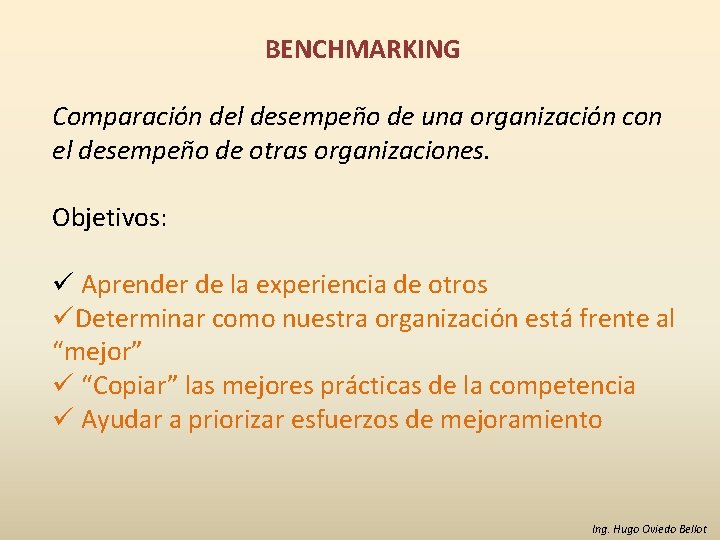 BENCHMARKING

Comparación del desempeño de una organización con el desempeño de otras organizaciones.

Objetivos:

✓ Aprender de la experiencia de otros
✓Determinar como nuestra organización está frente al “mejor”
✓ “Copiar” las mejores prácticas de la competencia
✓ Ayudar a priorizar esfuerzos de mejoramiento

Ing. Hugo Oviedo Bellot